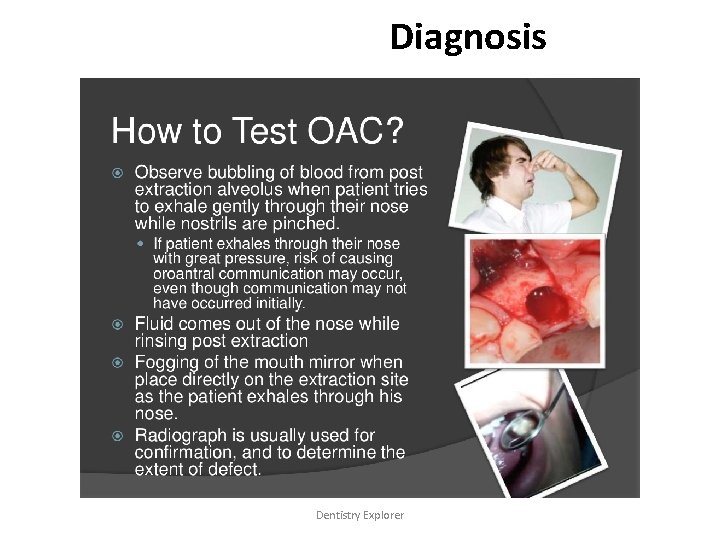 Diagnosis

How to Test OAC?

Observe bubbling of blood from post extraction alveolus when patient tries to exhale gently through their nose while nostrils are pinched.

If patient exhales through their nose with great pressure, risk of causing oroantral communication may occur, even though communication may not have occurred initially.

Fluid comes out of the nose while rinsing post extraction

Fogging of the mouth mirror when place directly on the extraction site as the patient exhales through his nose.

Radiograph is usually used for confirmation, and to determine the extent of defect.

Dentistry Explorer